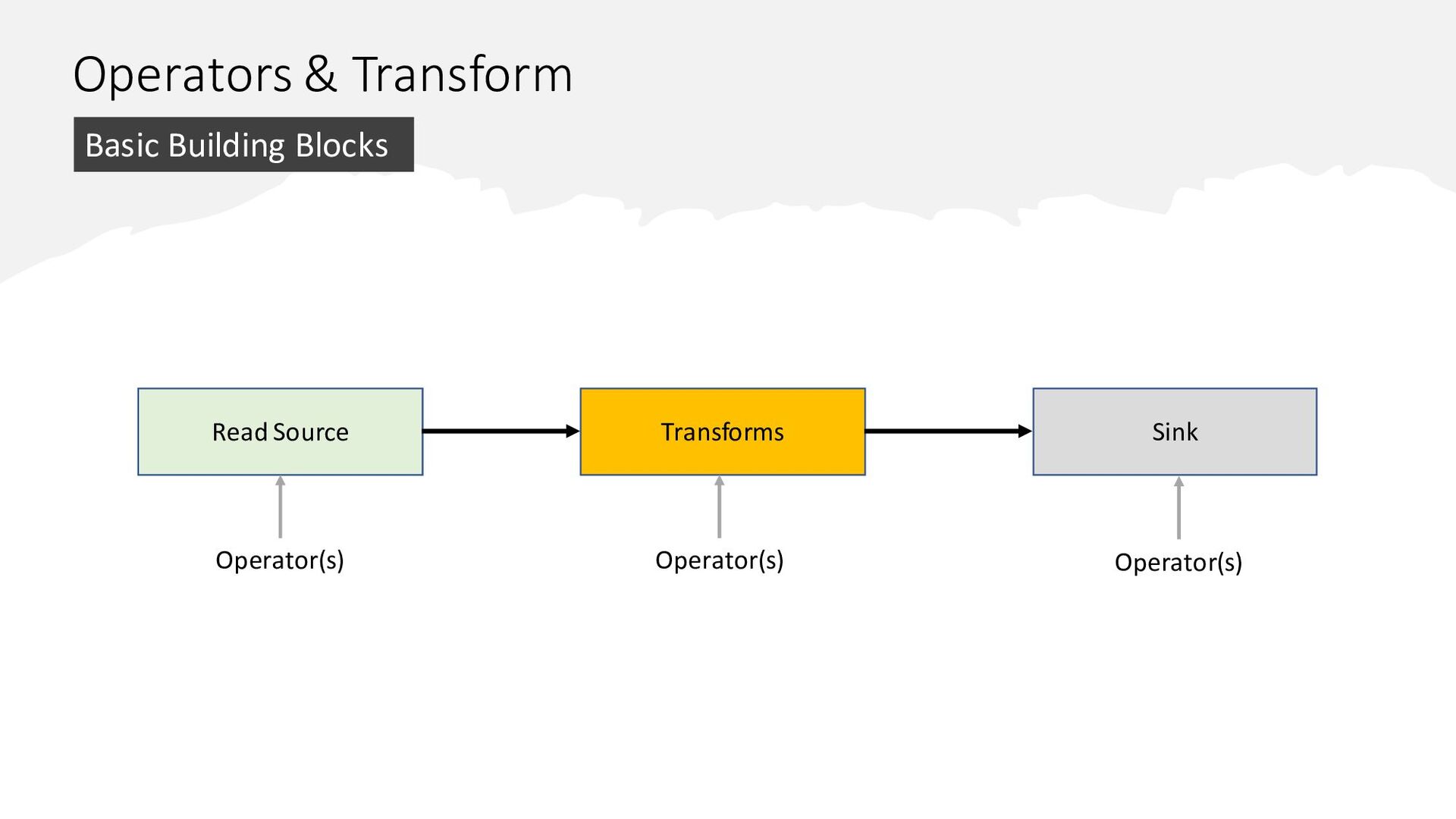 Operators & Transform

Basic Building Blocks

Read Source

Transforms

Sink

Operator(s)

Operator(s)

Operator(s)